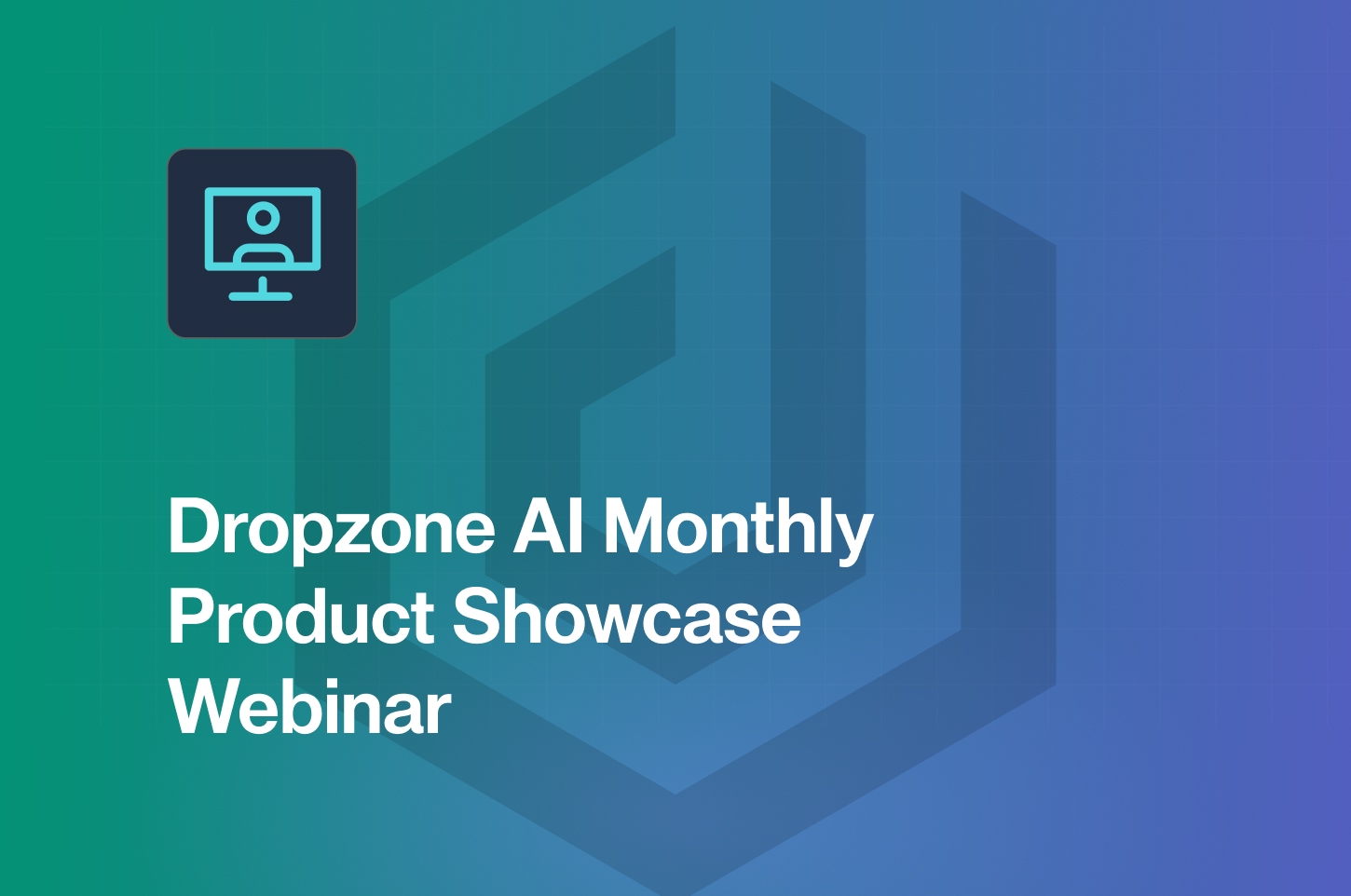 Dropzone AI Monthly Product Showcase Webinar